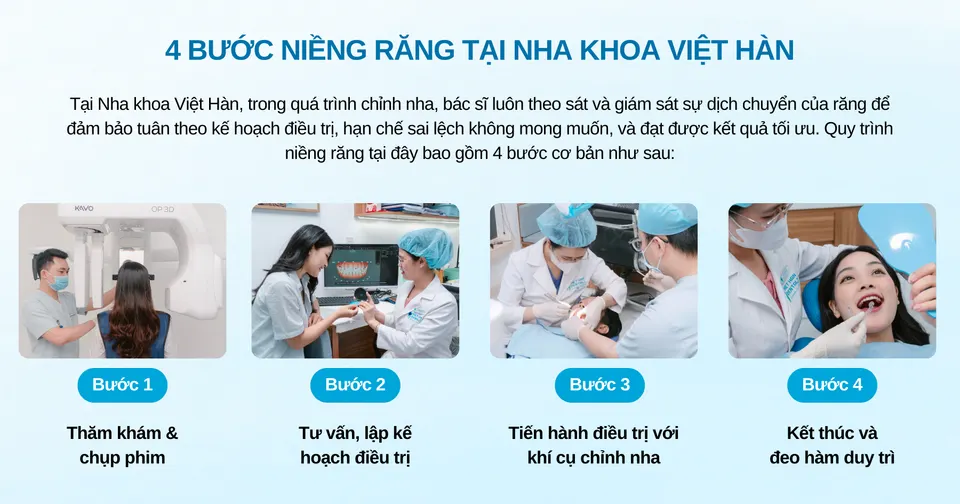 4 BƯỚC NIỀNG RĂNG TẠI NHA KHOA VIỆT HÀN

Tại Nha khoa Việt Hàn, trong quá trình chỉnh nha, bác sĩ luôn theo sát và giám sát sự dịch chuyển của răng để đảm bảo tuân theo kế hoạch điều trị, hạn chế sai lệch không mong muốn, và đạt được kết quả tối ưu. Quy trình niềng răng tại đây bao gồm 4 bước cơ bản như sau:

KAVO OP 3D

Bước 1
Thăm khám & chụp phim

Bước 2
Tư vấn, lập kế hoạch điều trị

Bước 3
Tiến hành điều trị với khí cụ chỉnh nha

Bước 4
Kết thúc và đeo hàm duy trì